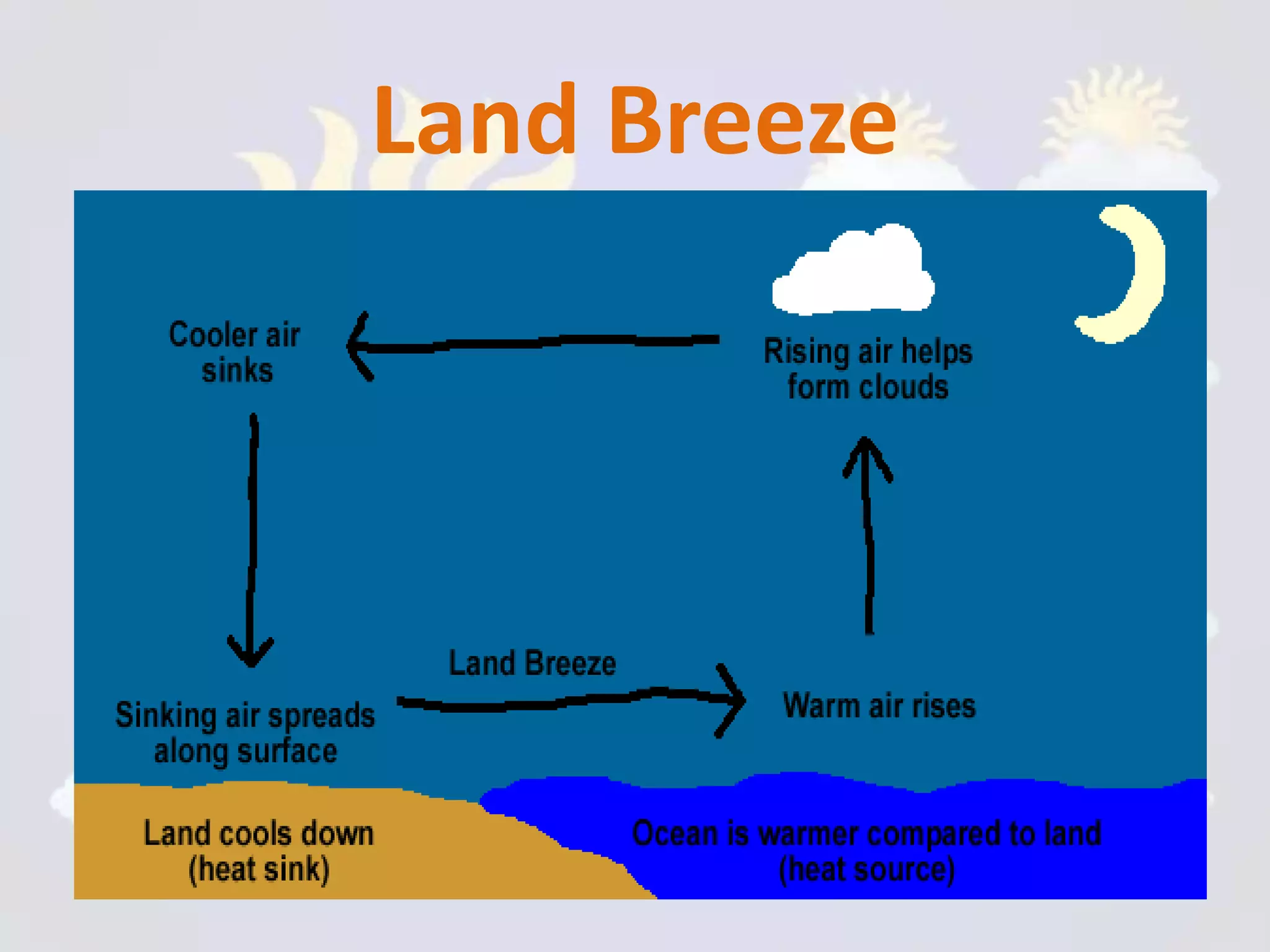 Land Breeze

Cooler air sinks

Rising air helps form clouds

Land Breeze

Sinking air spreads along surface

Warm air rises

Land cools down (heat sink)

Ocean is warmer compared to land (heat source)